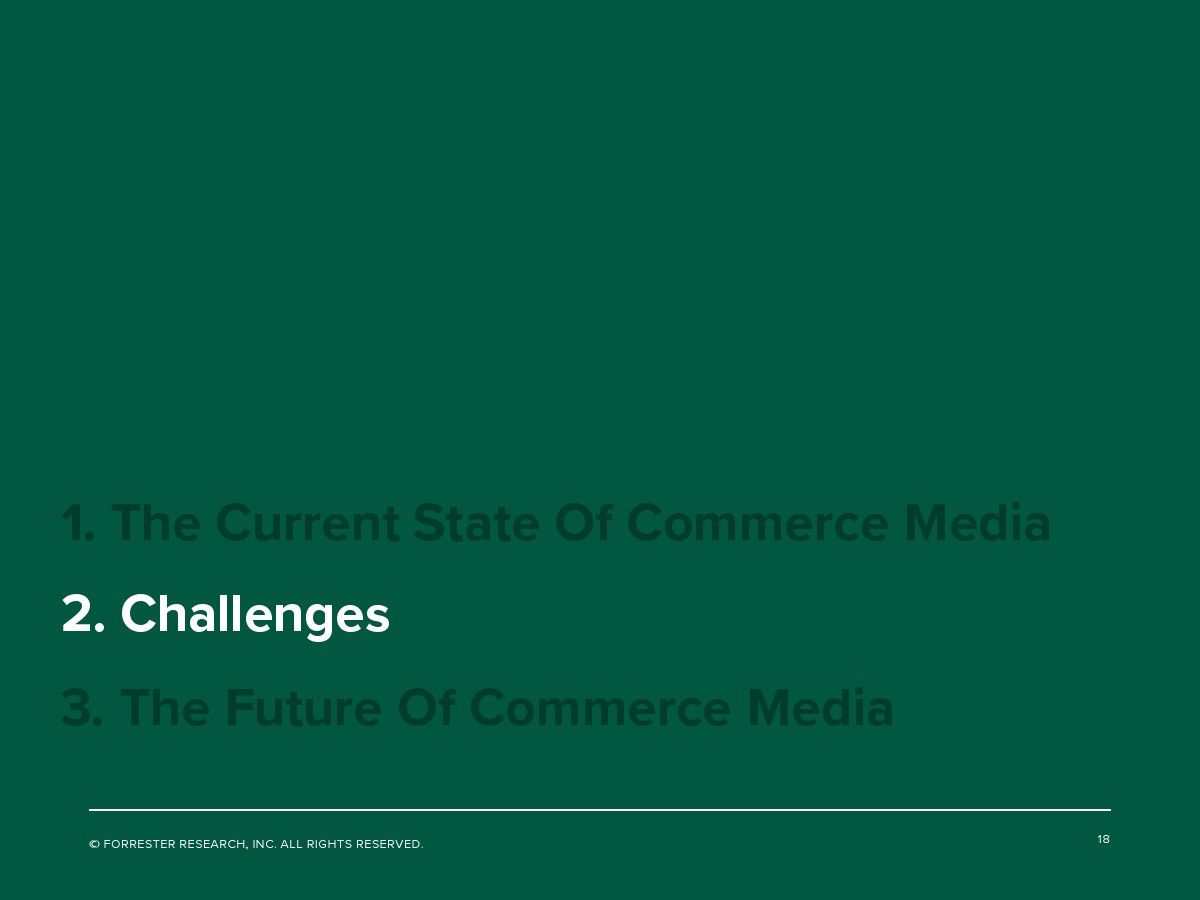 1. The Current State Of Commerce Media

2. Challenges

3. The Future Of Commerce Media

© FORRESTER RESEARCH, INC. ALL RIGHTS RESERVED.

18